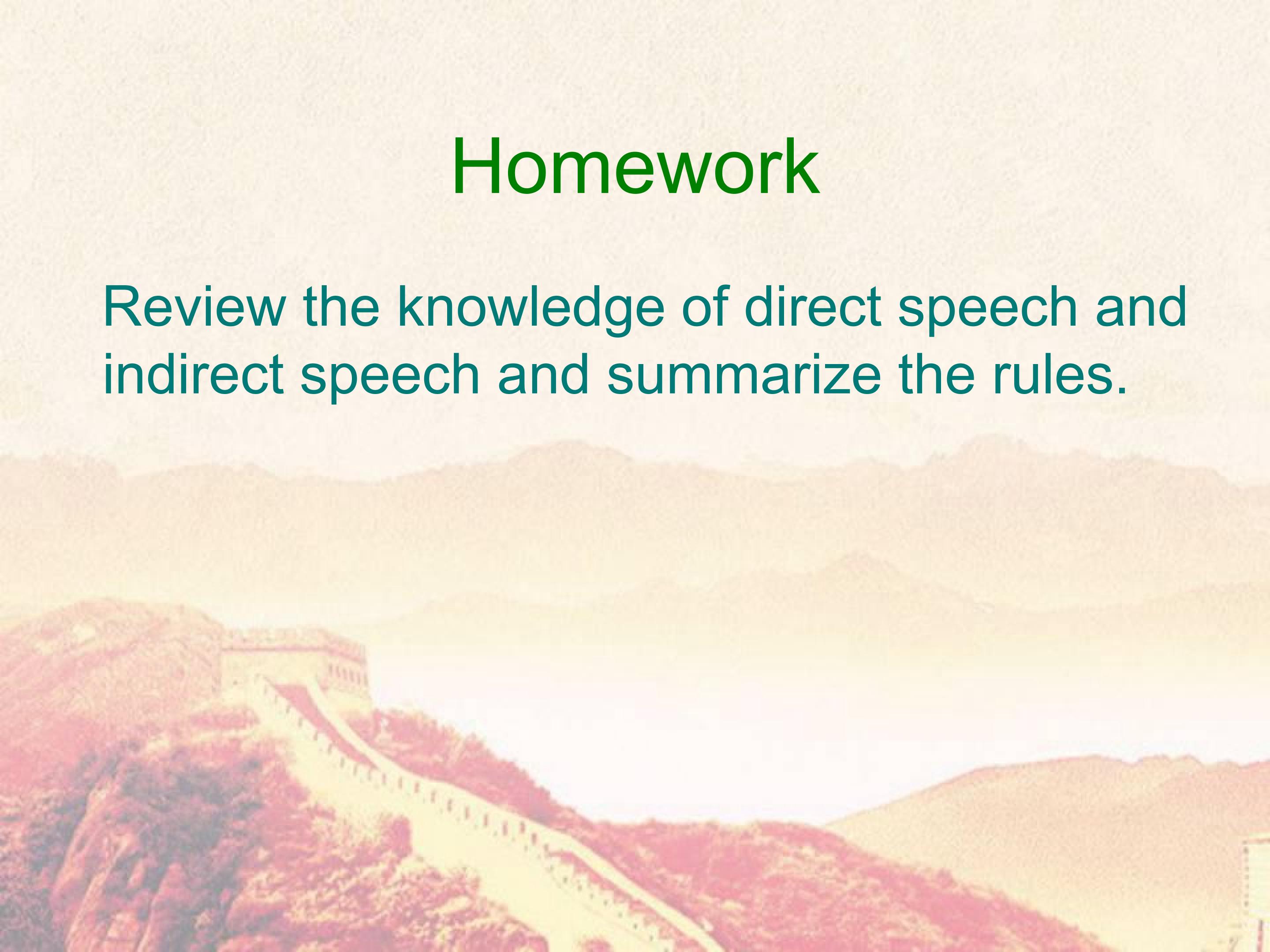 Homework

Review the knowledge of direct speech and indirect speech and summarize the rules.